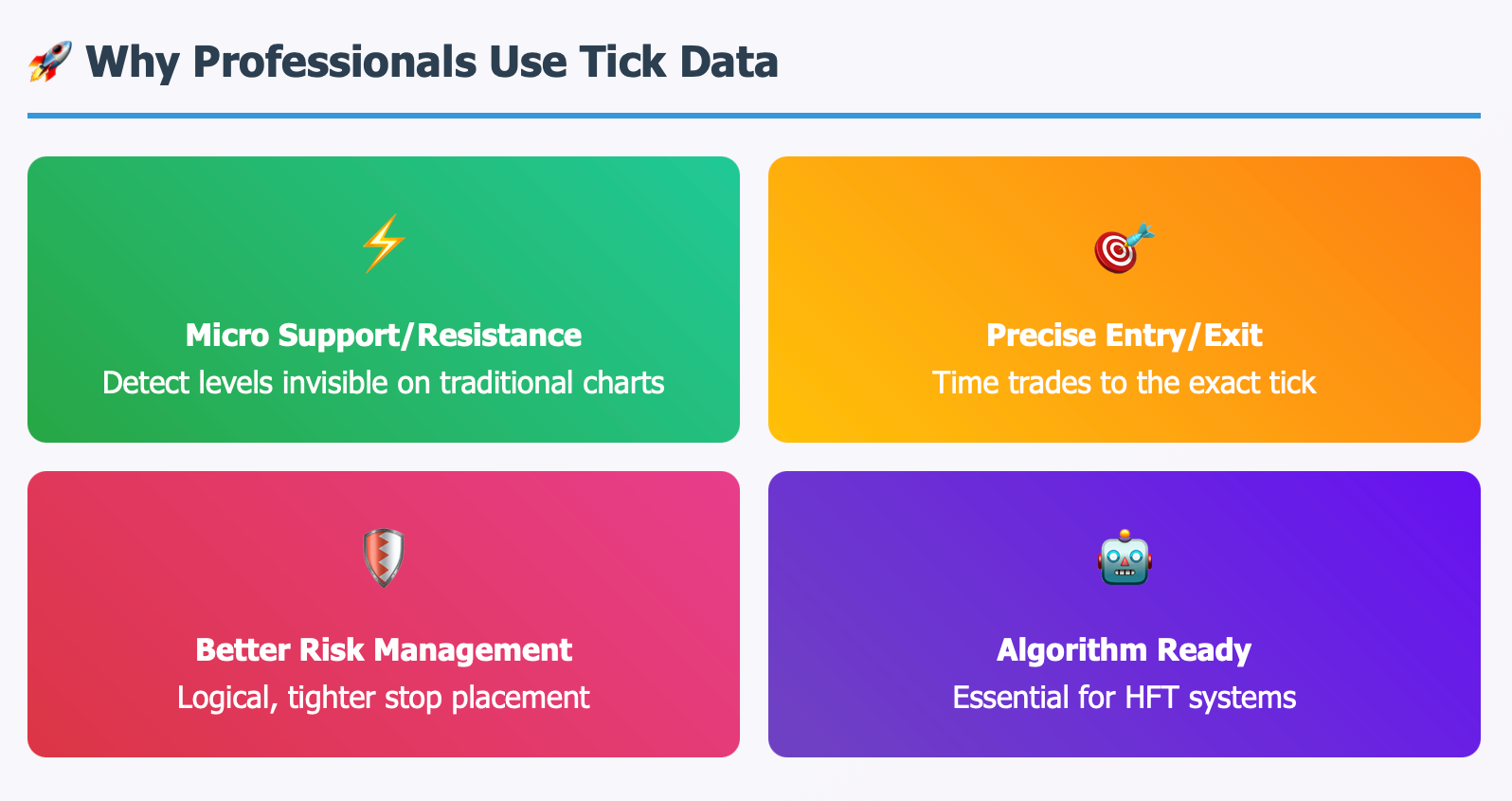 🚀 Why Professionals Use Tick Data

⚡

Micro Support/Resistance
Detect levels invisible on traditional charts

🎯

Precise Entry/Exit
Time trades to the exact tick

🛡️

Better Risk Management
Logical, tighter stop placement

🤖

Algorithm Ready
Essential for HFT systems